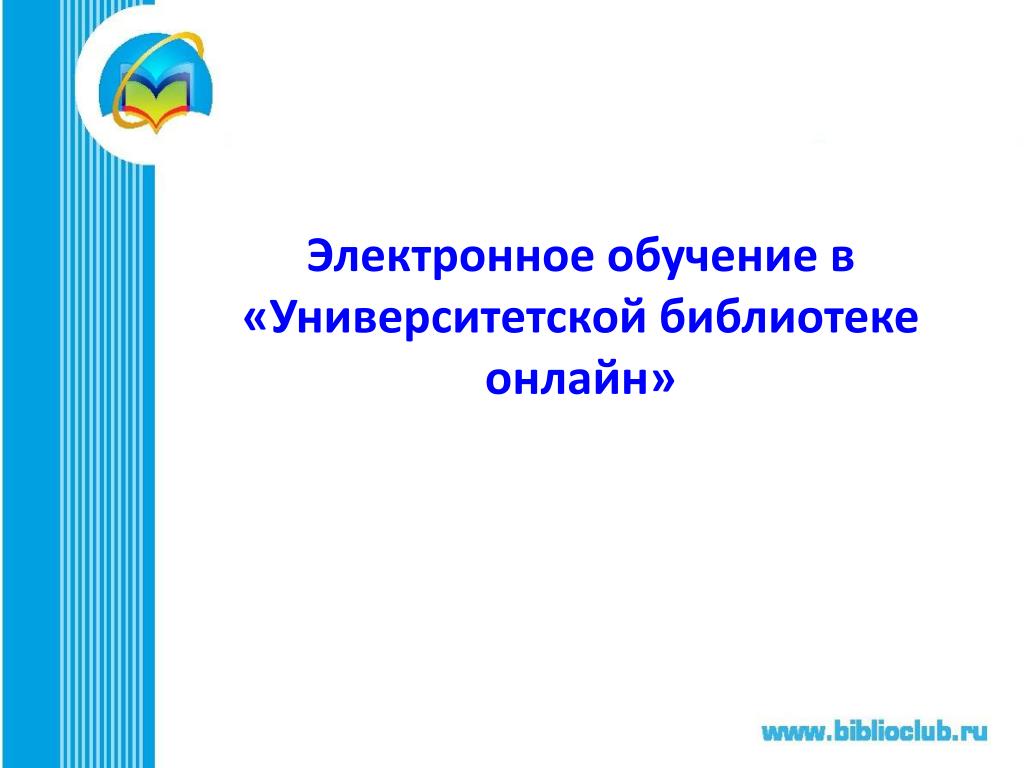 Электронное обучение в «Университетской библиотеке онлайн»

www.biblioclub.ru